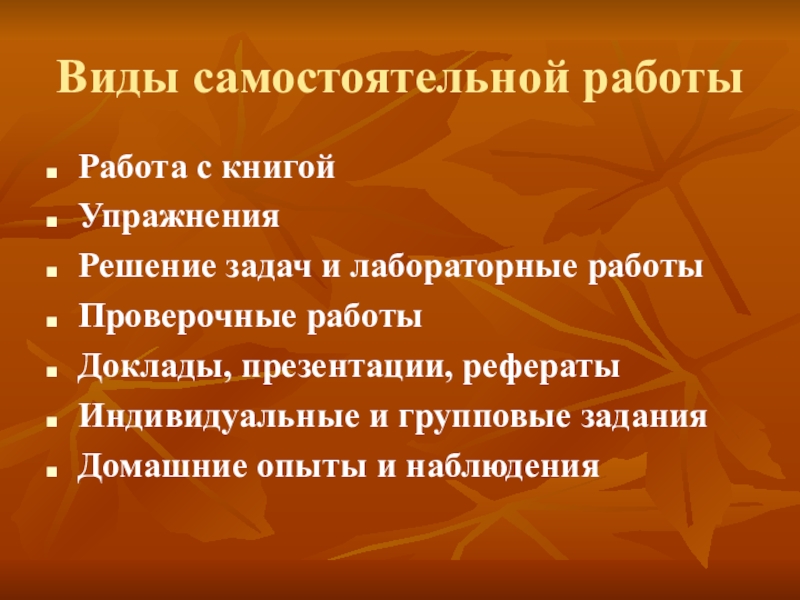 Виды самостоятельной работы

- Работа с книгой
- Упражнения
- Решение задач и лабораторные работы
- Проверочные работы
- Доклады, презентации, рефераты
- Индивидуальные и групповые задания
- Домашние опыты и наблюдения